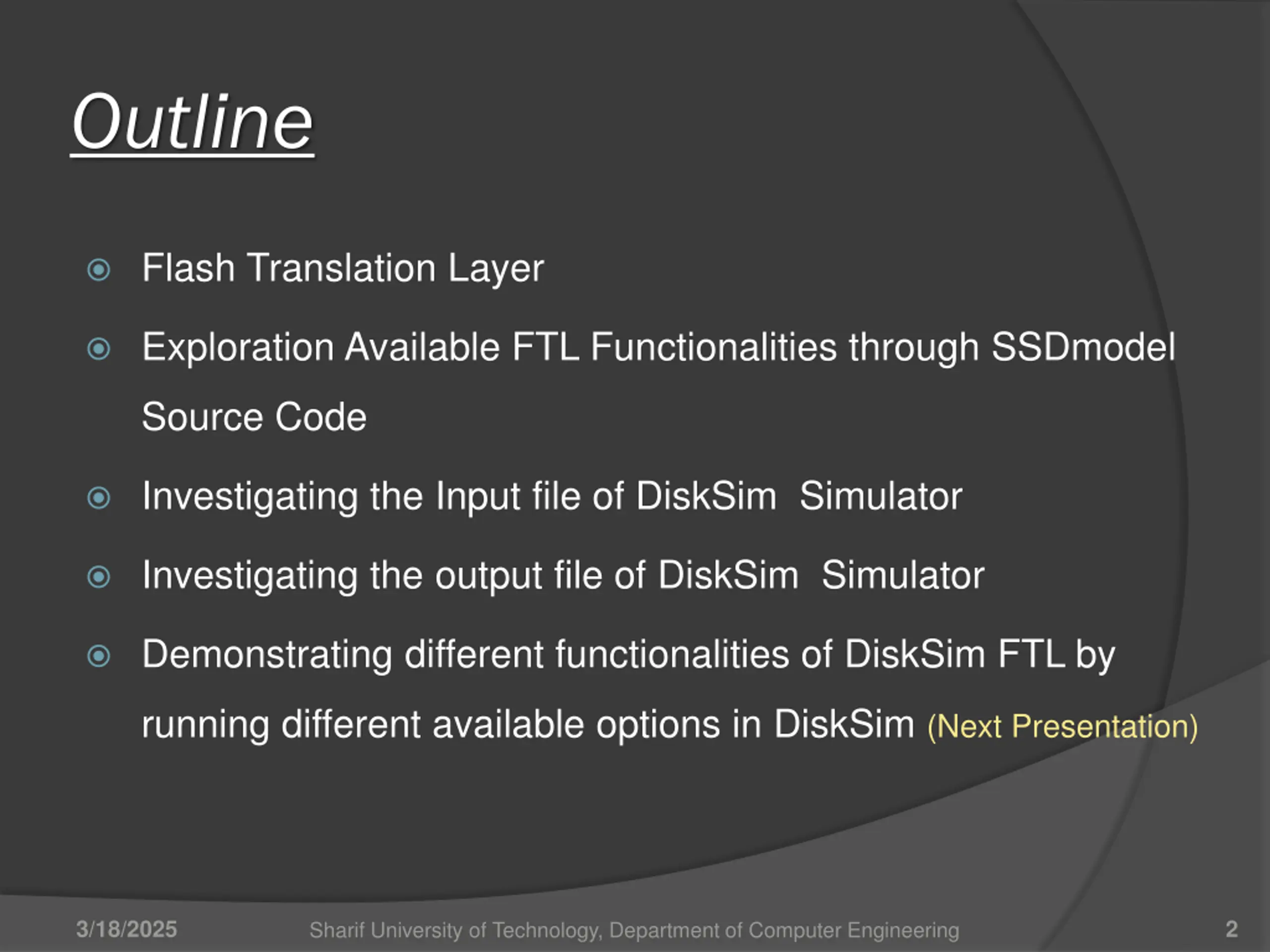 Outline

Flash Translation Layer

Exploration Available FTL Functionalities through SSDmodel Source Code

Investigating the Input file of DiskSim  Simulator

Investigating the output file of DiskSim  Simulator

Demonstrating different functionalities of DiskSim FTL by running different available options in DiskSim (Next Presentation)

3/18/2025

Sharif University of Technology, Department of Computer Engineering

2